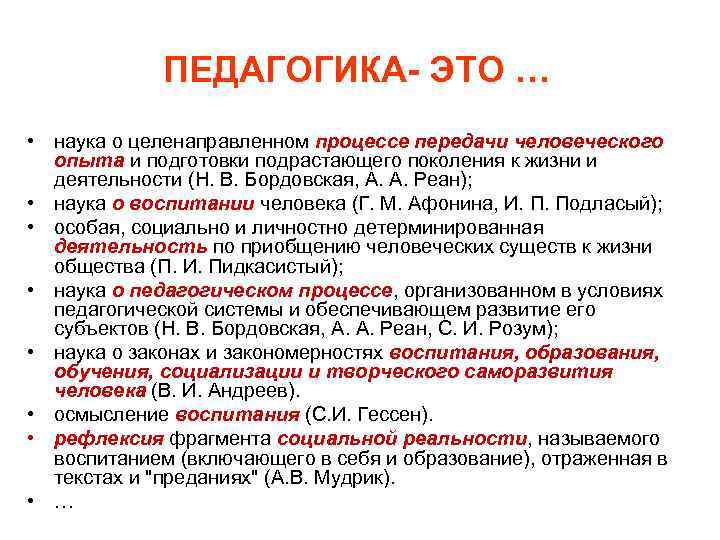 ПЕДАГОГИКА- ЭТО …

• наука о целенаправленном процессе передачи человеческого опыта и подготовки подрастающего поколения к жизни и деятельности (Н. В. Бордовская, А. А. Реан);
• наука о воспитании человека (Г. М. Афонина, И. П. Подласый);
• особая, социально и личностно детерминированная деятельность по приобщению человеческих существ к жизни общества (П. И. Пидкасистый);
• наука о педагогическом процессе, организованном в условиях педагогической системы и обеспечивающем развитие его субъектов (Н. В. Бордовская, А. А. Реан, С. И. Розум);
• наука о законах и закономерностях воспитания, образования, обучения, социализации и творческого саморазвития человека (В. И. Андреев).
• осмысление воспитания (С.И. Гессен).
• рефлексия фрагмента социальной реальности, называемого воспитанием (включающего в себя и образование), отраженная в текстах и "преданиях" (А.В. Мудрик).
• …